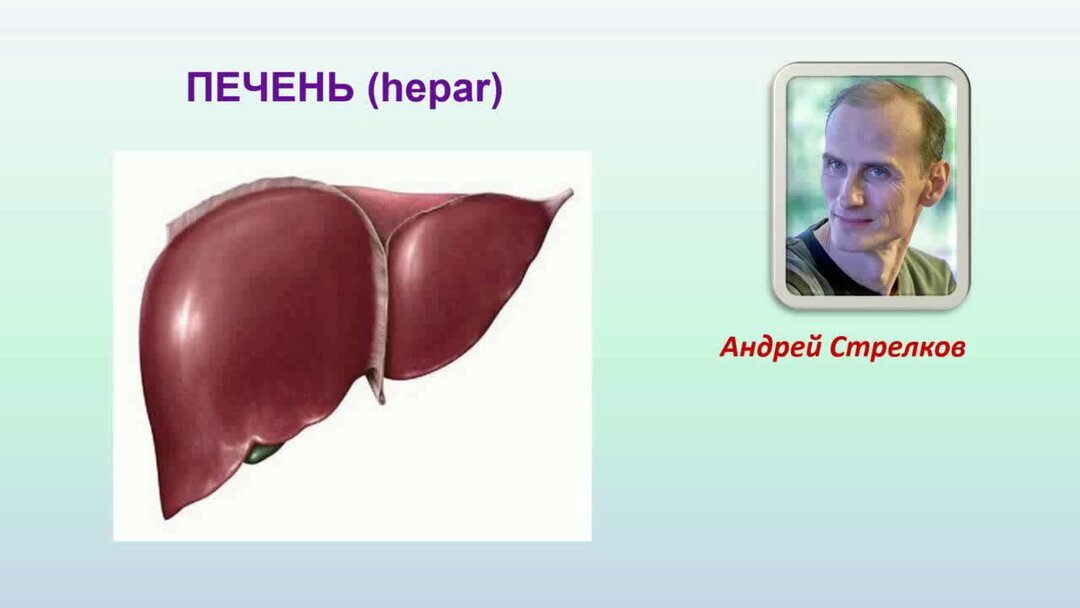 ПЕЧЕНЬ (hepar)

Андрей Стрелков